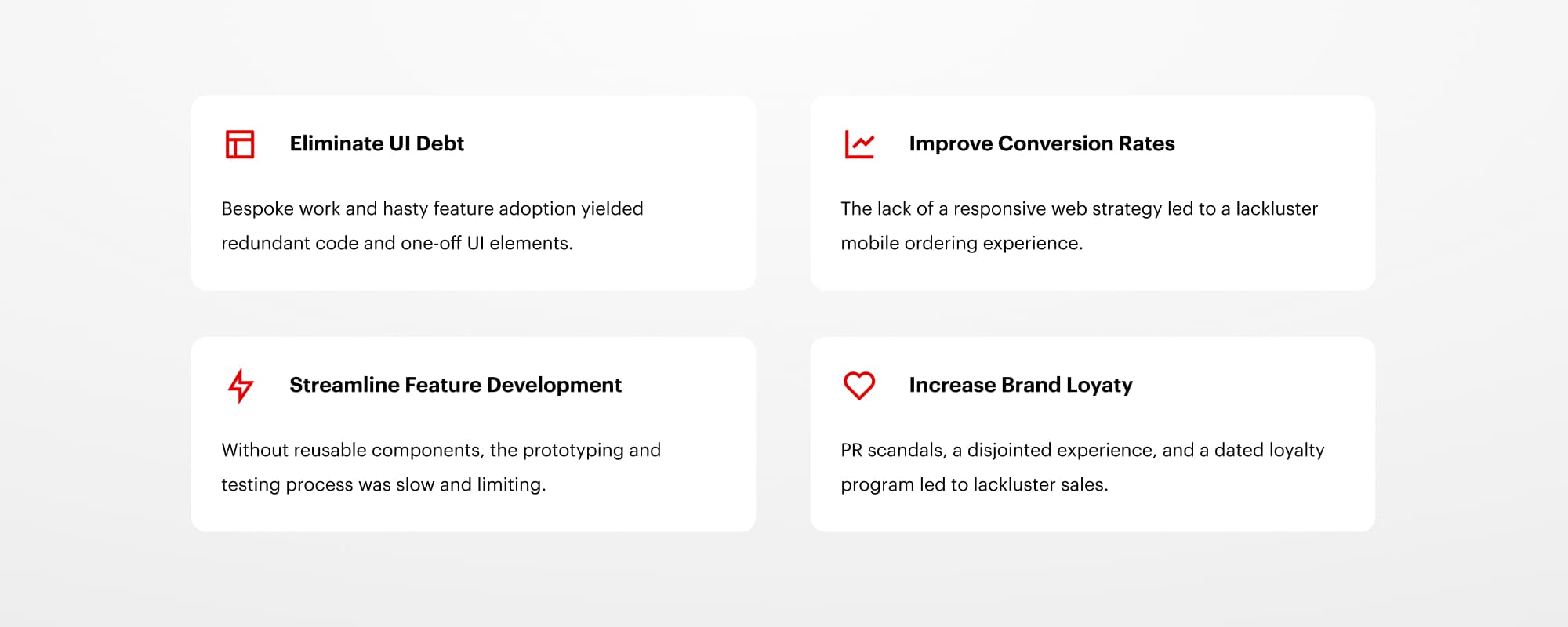 Eliminate UI Debt

Bespoke work and hasty feature adoption yielded redundant code and one-off UI elements.

Improve Conversion Rates

The lack of a responsive web strategy led to a lackluster mobile ordering experience.

Streamline Feature Development

Without reusable components, the prototyping and testing process was slow and limiting.

Increase Brand Loyaty

PR scandals, a disjointed experience, and a dated loyalty program led to lackluster sales.